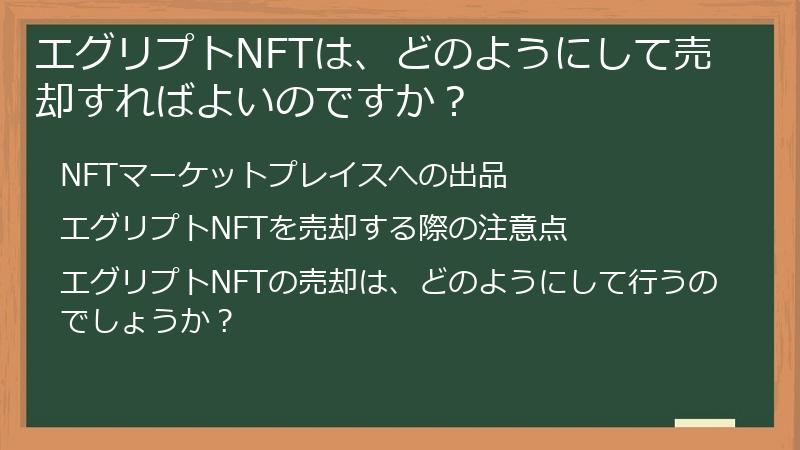 エグリプトNFTは、どのようにして売却すればよいのですか？

NFTマーケットプレイスへの出品

エグリプトNFTを売却する際の注意点

エグリプトNFTの売却は、どのようにして行うのでしょうか？